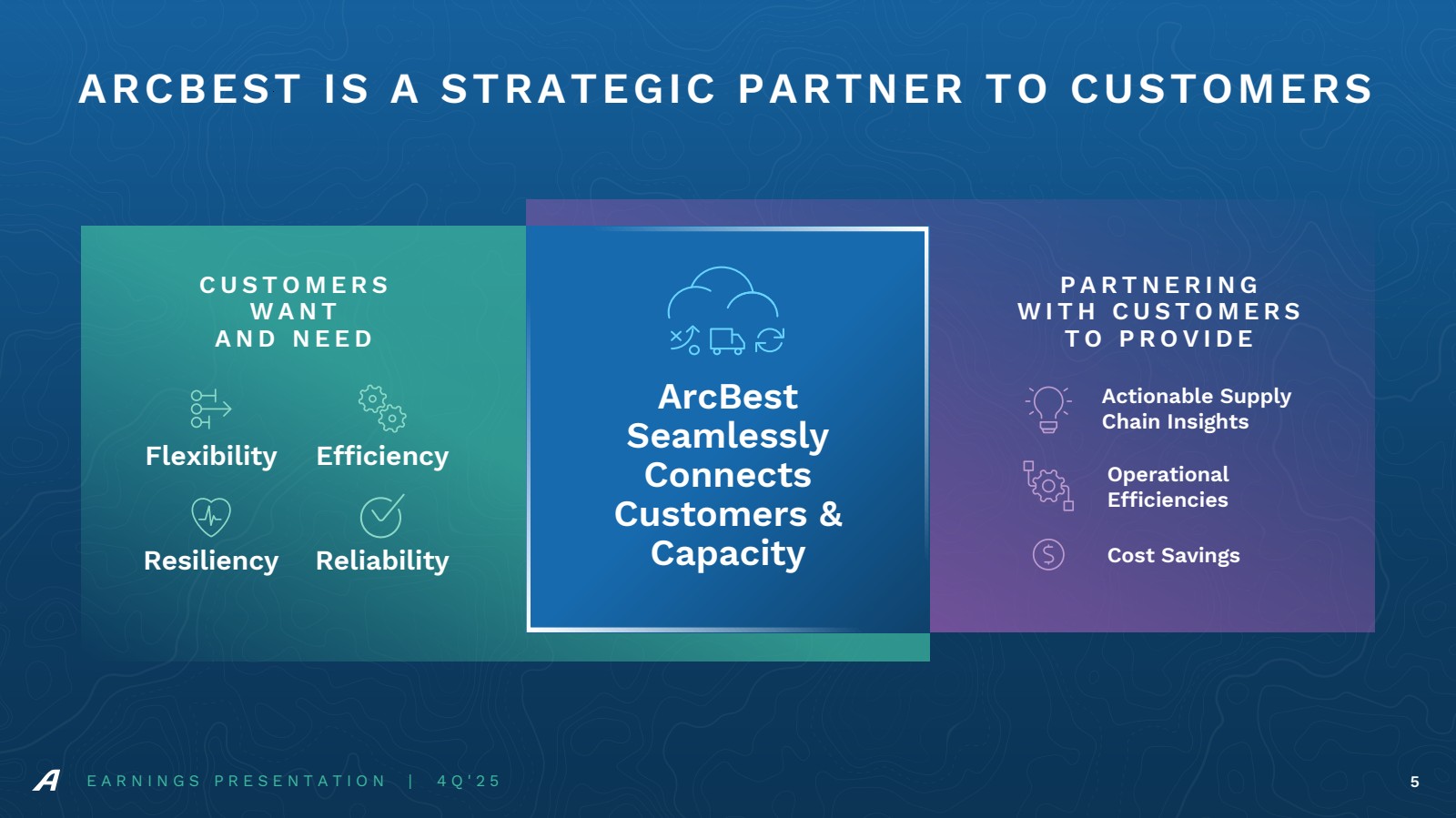 ARCBEST IS A STRATEGIC PARTNER TO CUSTOMERS

CUSTOMERS WANT AND NEED

Flexibility

Efficiency

Resiliency

Reliability

ArcBest Seamlessly Connects Customers & Capacity

PARTNERING WITH CUSTOMERS TO PROVIDE

Actionable Supply Chain Insights

Operational Efficiencies

Cost Savings

EARNINGS PRESENTATION | 4Q'25

5